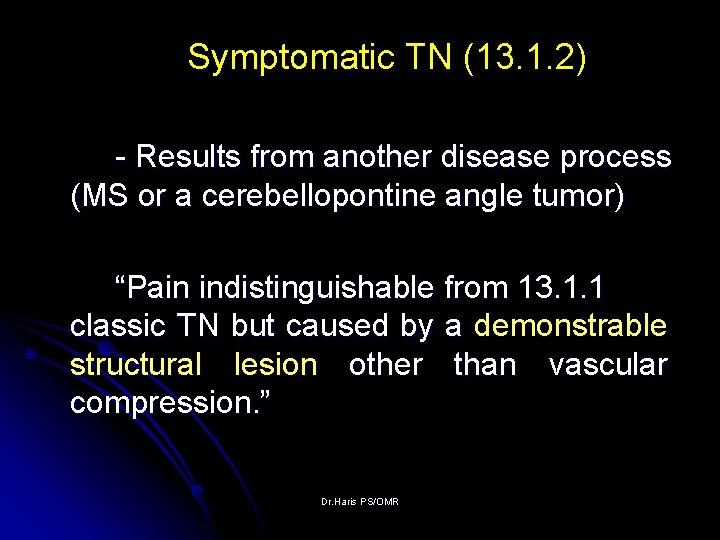 Symptomatic TN (13.1.2)

- Results from another disease process (MS or a cerebellopontine angle tumor)

“Pain indistinguishable from 13.1.1 classic TN but caused by a demonstrable structural lesion other than vascular compression.”

Dr.Haris PS/OMR